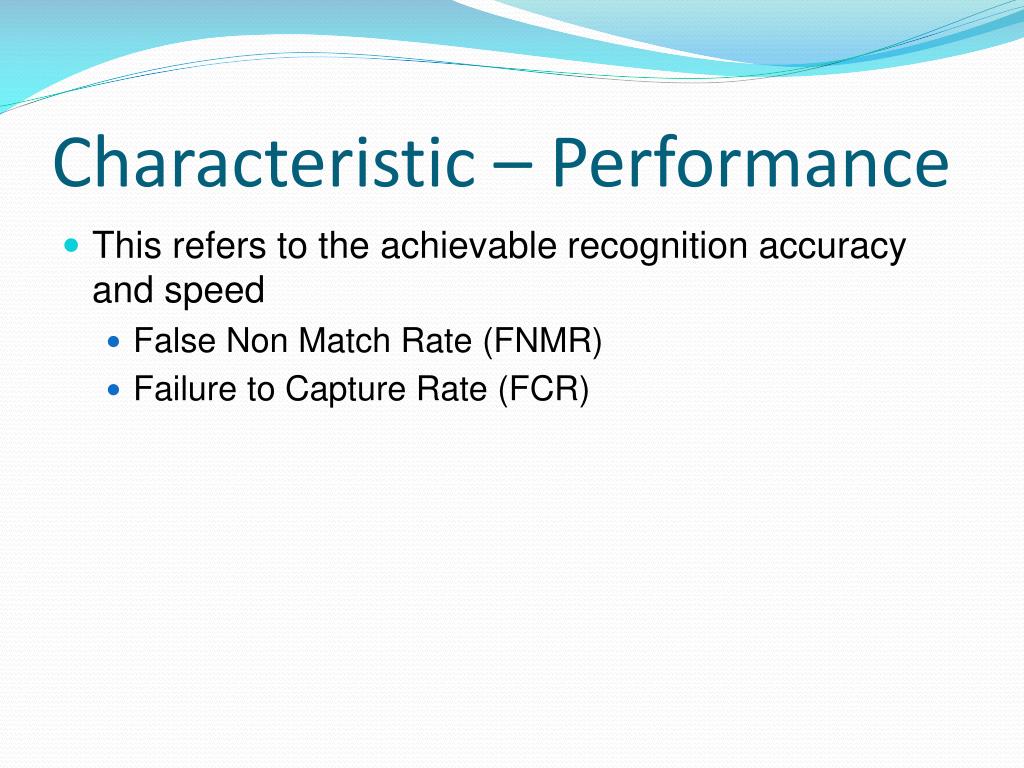 Characteristic – Performance

This refers to the achievable recognition accuracy and speed

False Non Match Rate (FNMR)

Failure to Capture Rate (FCR)